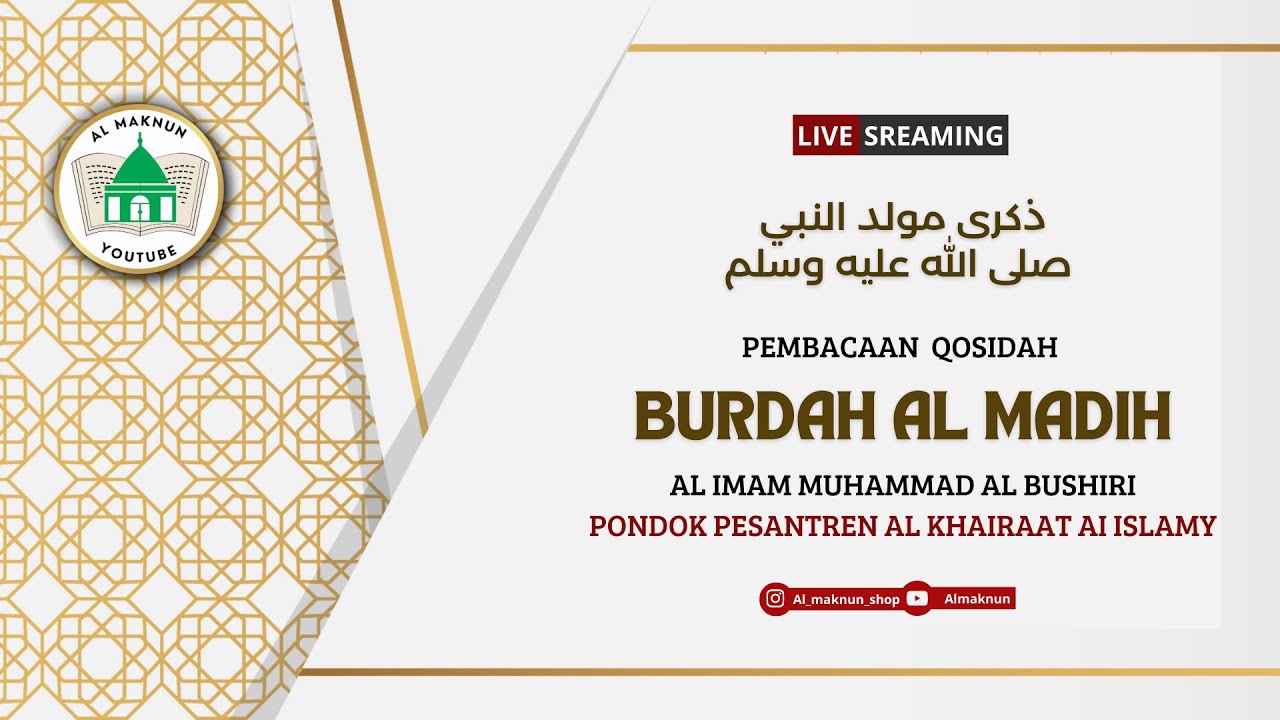 AL MAKNUN
YOUTUBE

LIVE SREAMING

ذكرى مولد النبي
صلى الله عليه وسلم

PEMBACAAN QOSIDAH

BURDAH AL MADIH

AL IMAM MUHAMMAD AL BUSHIRI

PONDOK PESANTREN AL KHAIRAAT AI ISLAMY

Al_maknun_shop Almaknun